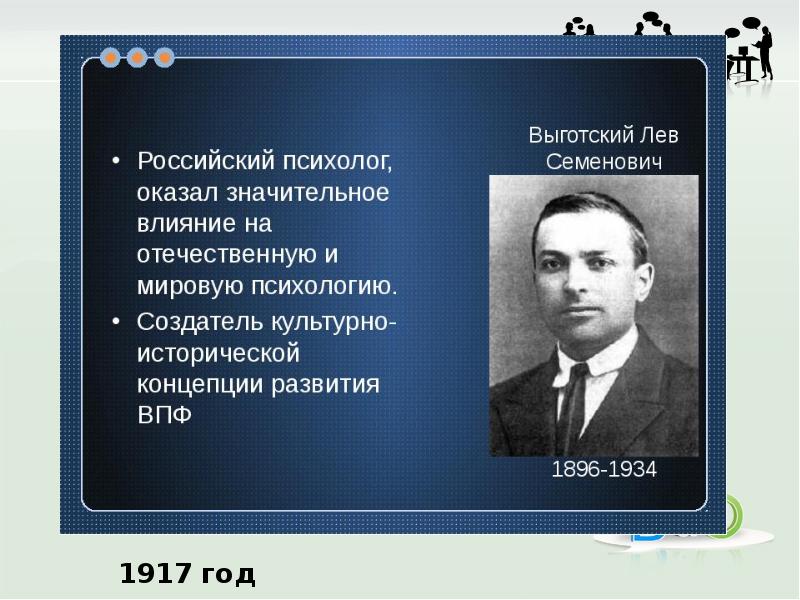 • Российский психолог, оказал значительное влияние на отечественную и мировую психологию.
• Создатель культурно-исторической концепции развития ВПФ

Выготский Лев Семенович

1896-1934

1917 год